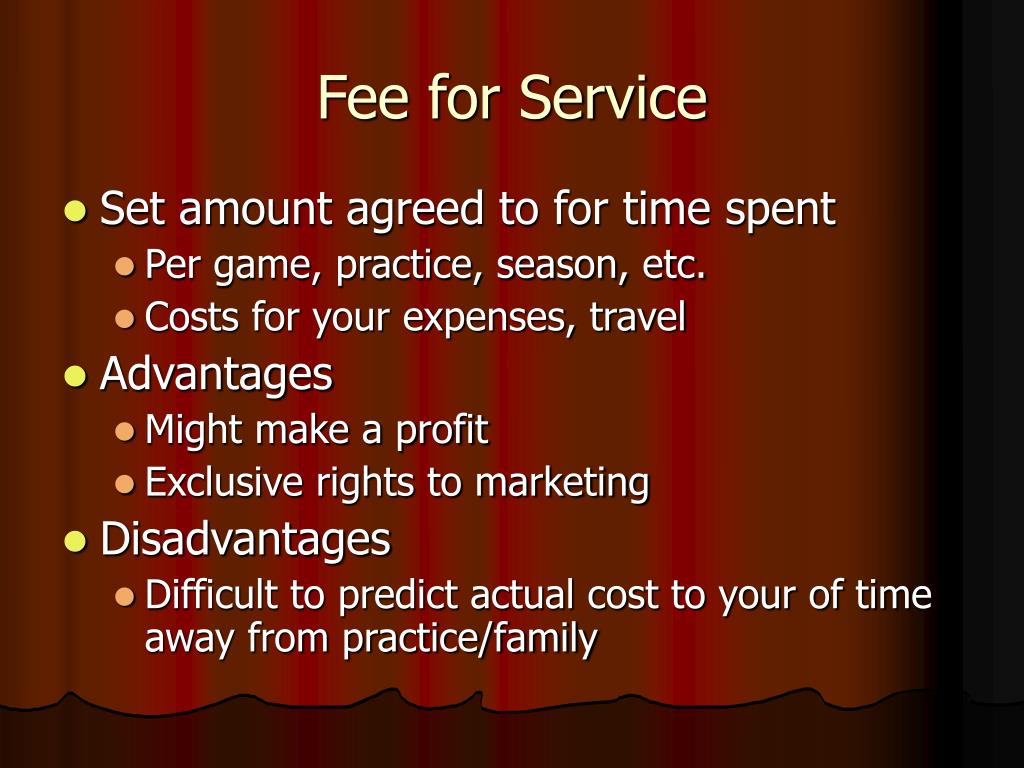 Fee for Service

- Set amount agreed to for time spent
  - Per game, practice, season, etc.
  - Costs for your expenses, travel
- Advantages
  - Might make a profit
  - Exclusive rights to marketing
- Disadvantages
  - Difficult to predict actual cost to your of time away from practice/family